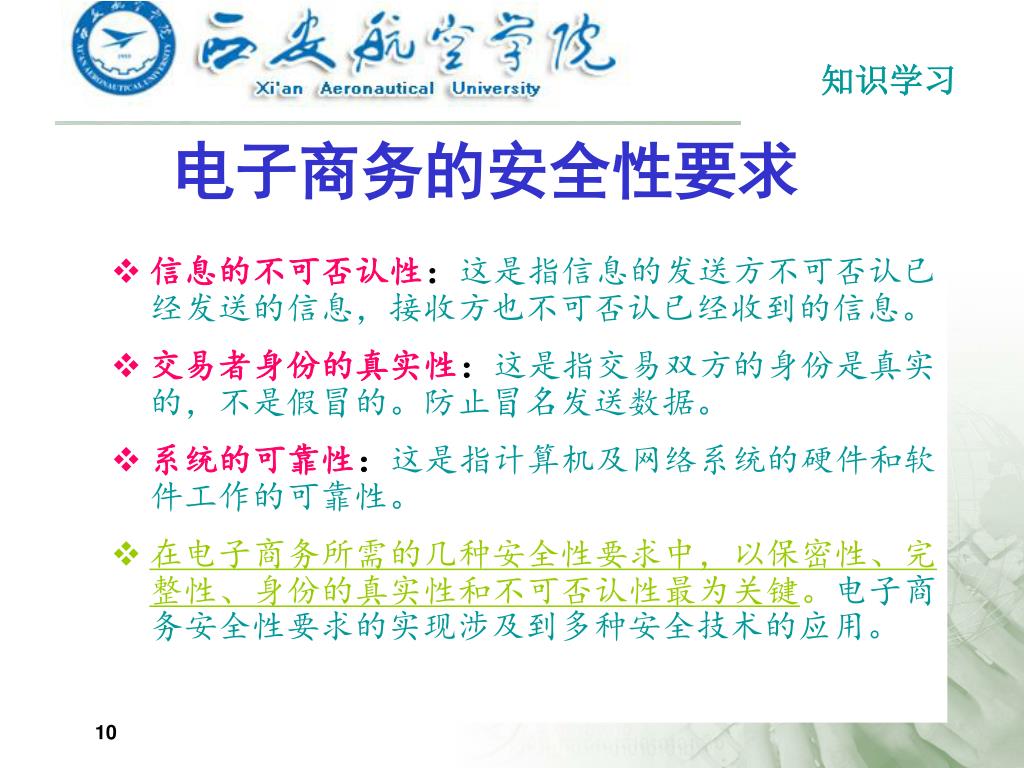 西安航空学院
Xi'an Aeronautical University

知识学习

电子商务的安全性要求

❖ 信息的不可否认性：这是指信息的发送方不可否认已经发送的信息，接收方也不可否认已经收到的信息。

❖ 交易者身份的真实性：这是指交易双方的身份是真实的，不是假冒的。防止冒名发送数据。

❖ 系统的可靠性：这是指计算机及网络系统的硬件和软件工作的可靠性。

❖ 在电子商务所需的几种安全性要求中，以保密性、完整性、身份的真实性和不可否认性最为关键。电子商务安全性要求的实现涉及到多种安全技术的应用。

10